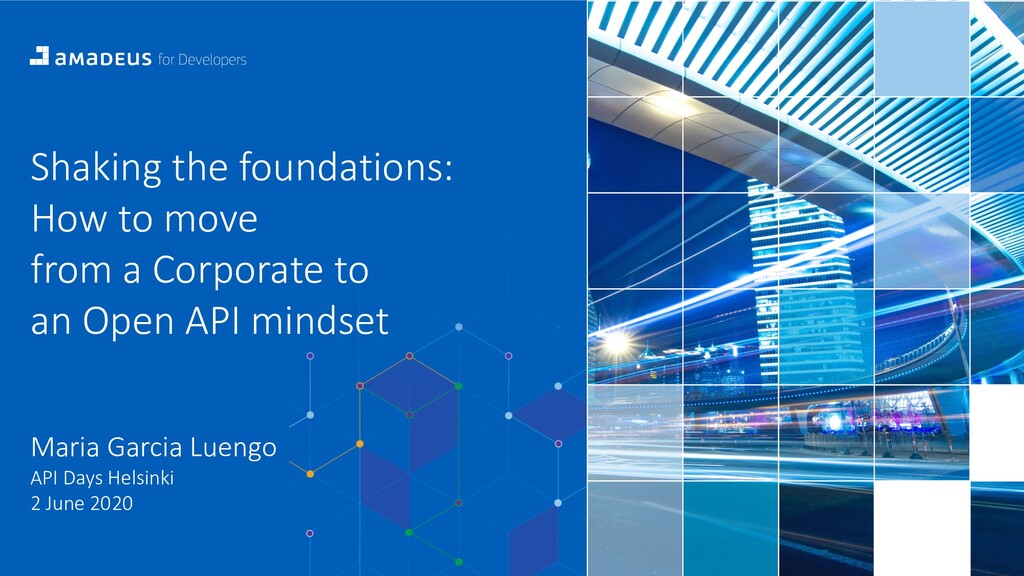 amadeus for Developers

Shaking the foundations: How to move from a Corporate to an Open API mindset

Maria Garcia Luengo
API Days Helsinki
2 June 2020